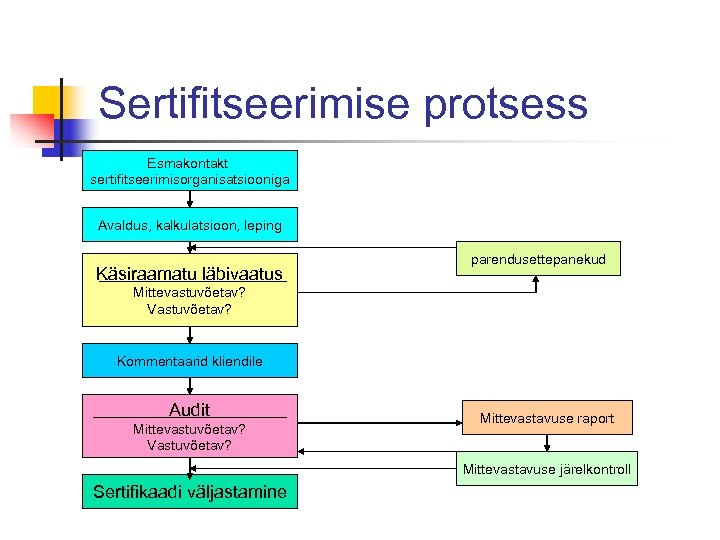 Sertifitseerimise protsess

Esmakontakt sertifitseerimisorganisatsiooniga

Avaldus, kalkulatsioon, leping

Käsiraamatu läbivaatus
Mittevastuvõetav?
Vastuvõetav?

parendusettepanekud

Kommentaarid kliendile

Audit
Mittevastuvõetav?
Vastuvõetav?

Mittevastavuse raport

Mittevastavuse järelkontroll

Sertifikaadi väljastamine